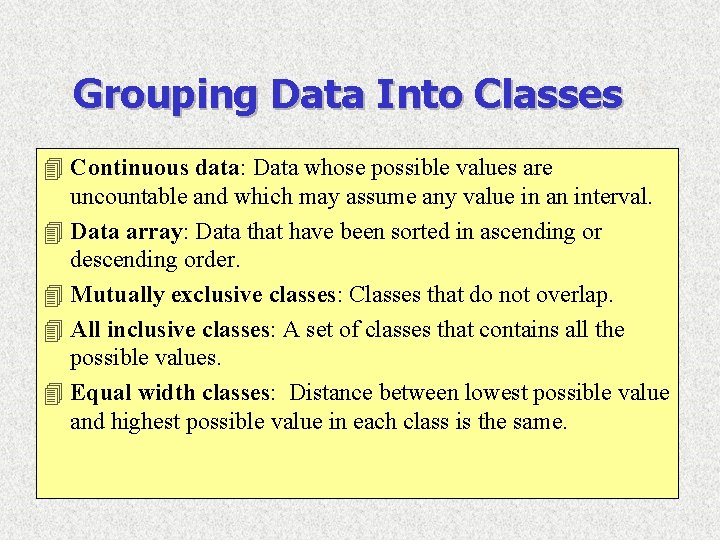 Grouping Data Into Classes

Continuous data: Data whose possible values are uncountable and which may assume any value in an interval.

Data array: Data that have been sorted in ascending or descending order.

Mutually exclusive classes: Classes that do not overlap.

All inclusive classes: A set of classes that contains all the possible values.

Equal width classes: Distance between lowest possible value and highest possible value in each class is the same.